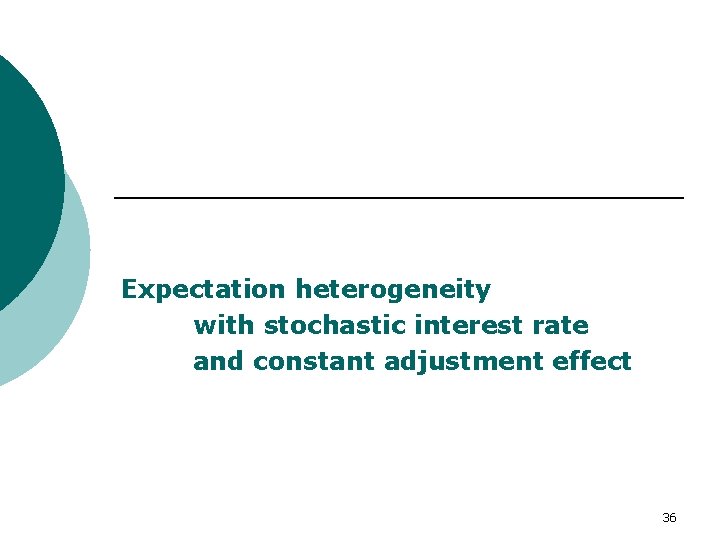 Expectation heterogeneity
with stochastic interest rate
and constant adjustment effect

36